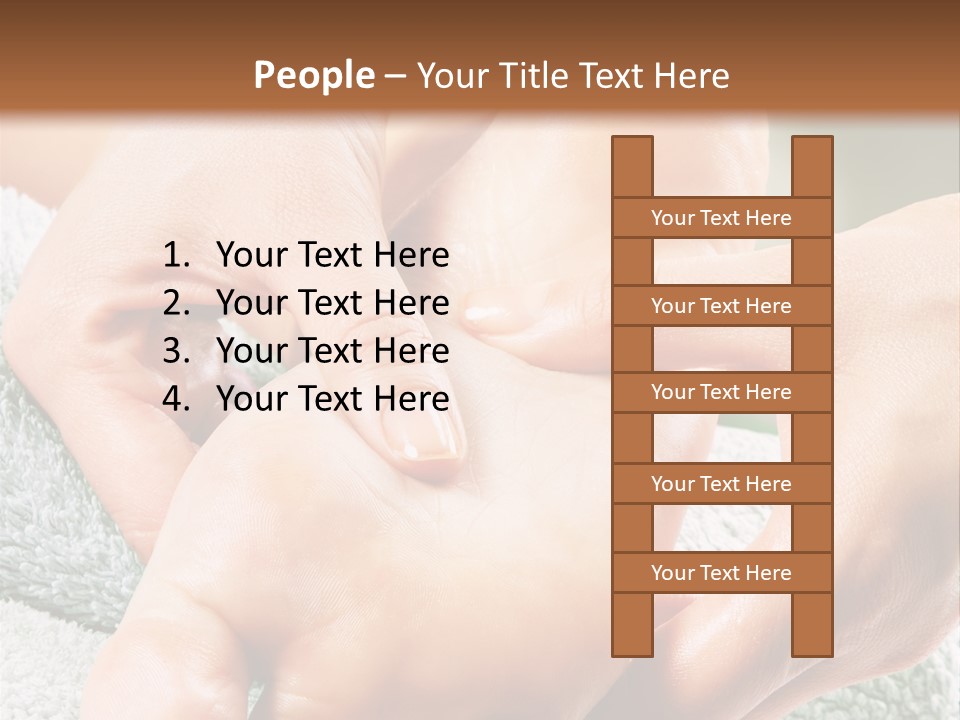 People – Your Title Text Here

1. Your Text Here
2. Your Text Here
3. Your Text Here
4. Your Text Here

Your Text Here

Your Text Here

Your Text Here

Your Text Here

Your Text Here